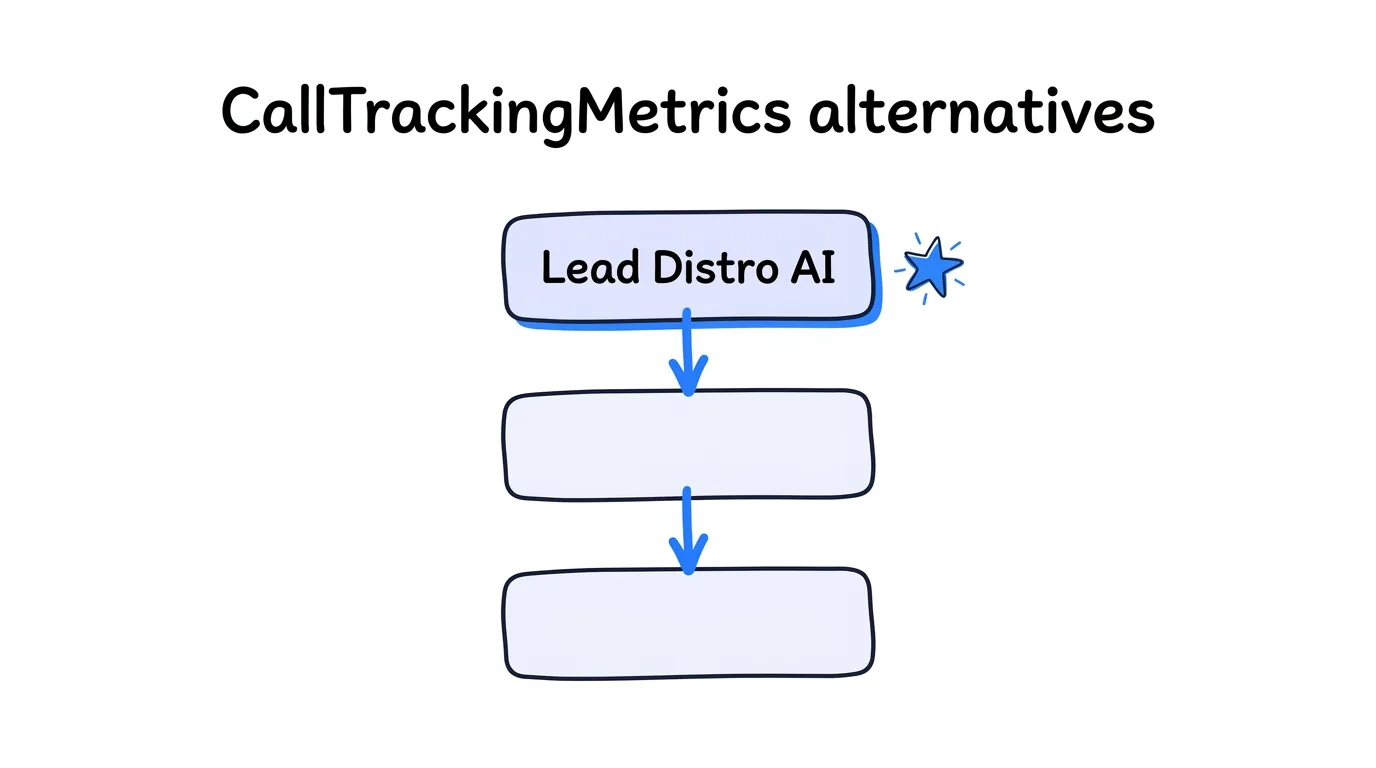 CallTrackingMetrics alternatives

Lead Distro AI